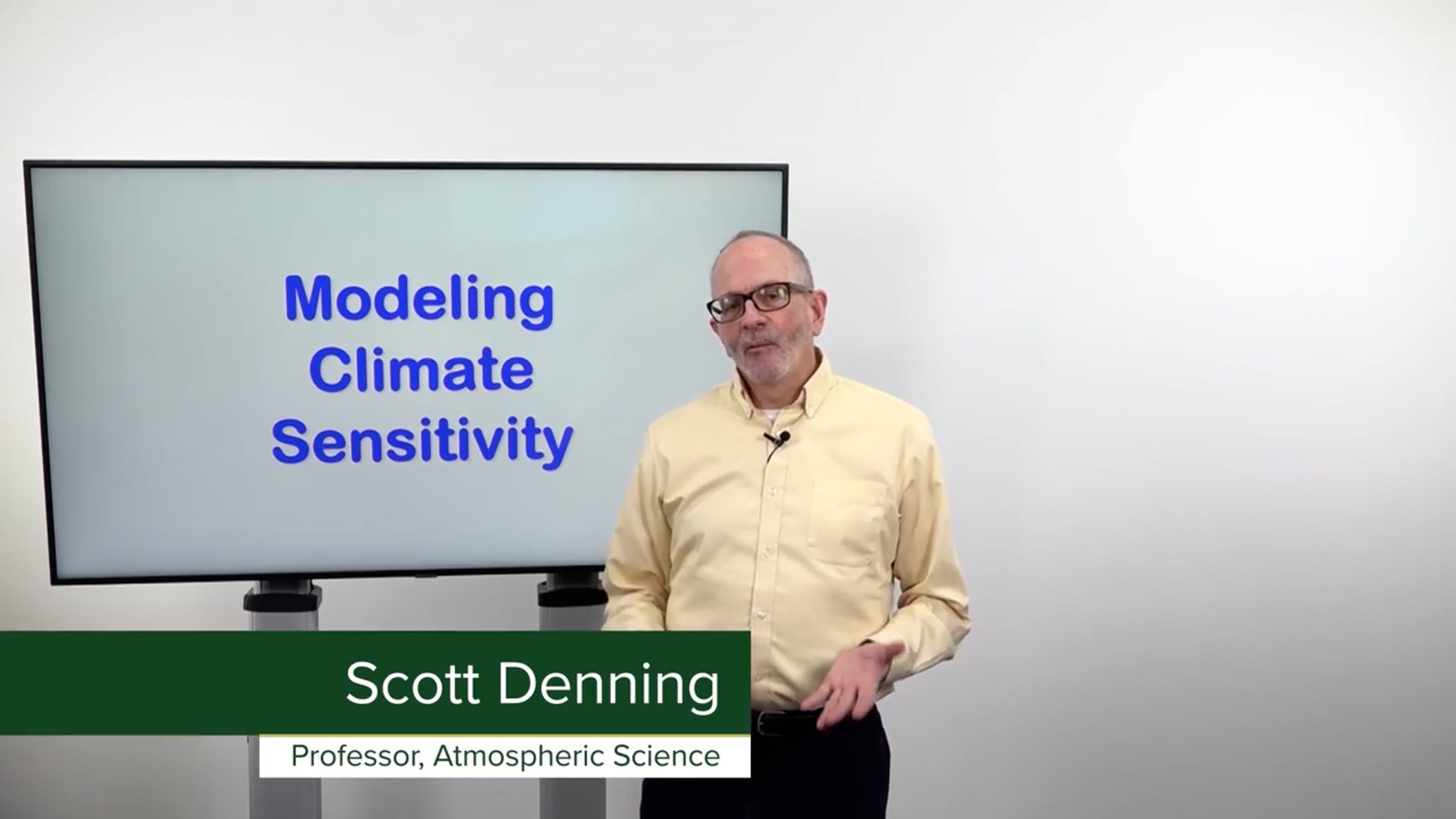 Modeling Climate Sensitivity

Scott Denning

Professor, Atmospheric Science